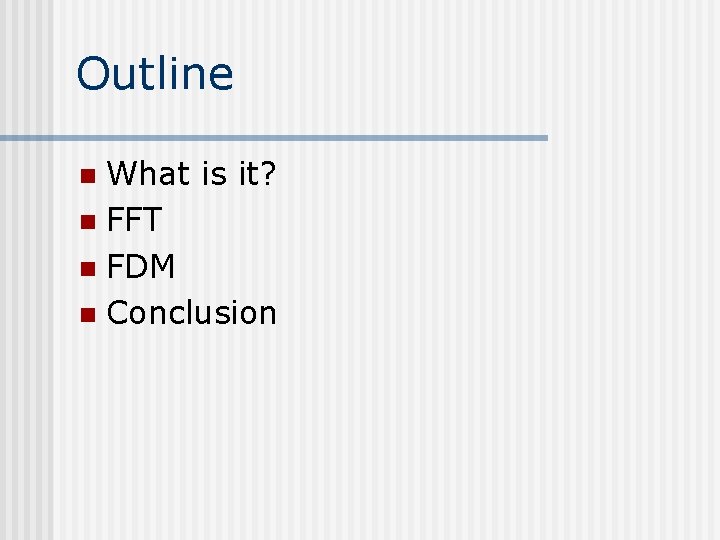 Outline

- What is it?
- FFT
- FDM
- Conclusion